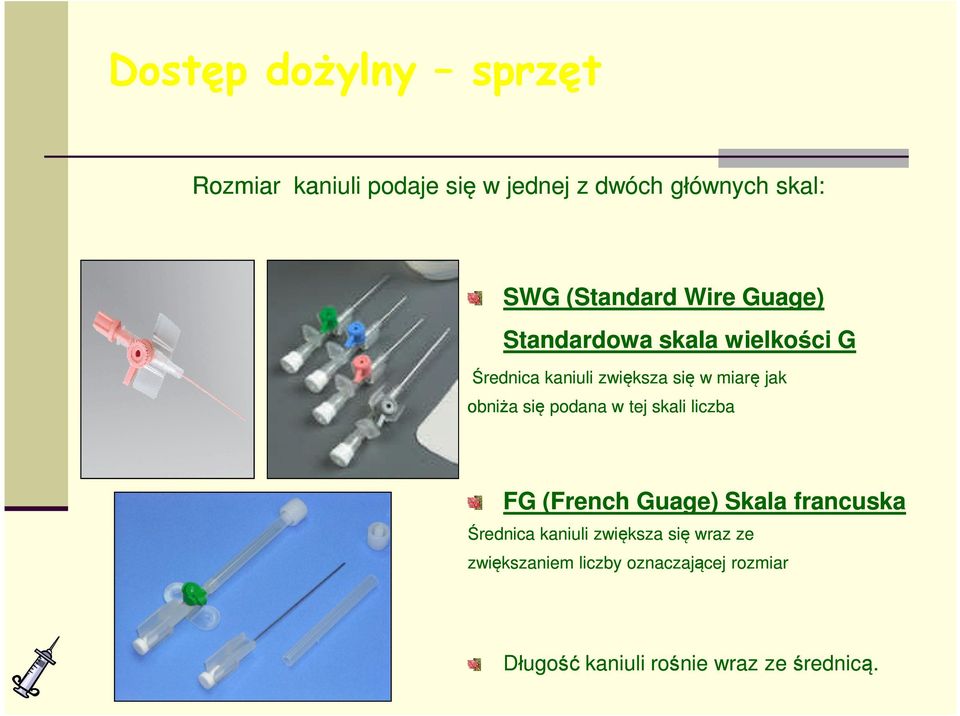 Dostęp dożylny – sprzęt

Rozmiar kaniuli podaje się w jednej z dwóch głównych skal:

SWG (Standard Wire Guage)

Standardowa skala wielkości G

Średnica kaniuli zwiększa się w miarę jak obniża się podana w tej skali liczba

FG (French Guage) Skala francuska

Średnica kaniuli zwiększa się wraz ze zwiększaniem liczby oznaczającej rozmiar

Długość kaniuli rośnie wraz ze średnicą.